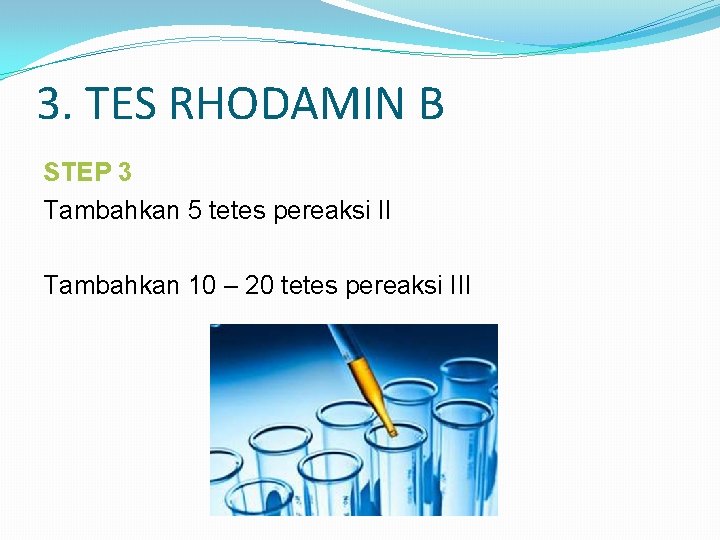 3. TES RHODAMIN B

STEP 3

Tambahkan 5 tetes pereaksi II

Tambahkan 10 – 20 tetes pereaksi III